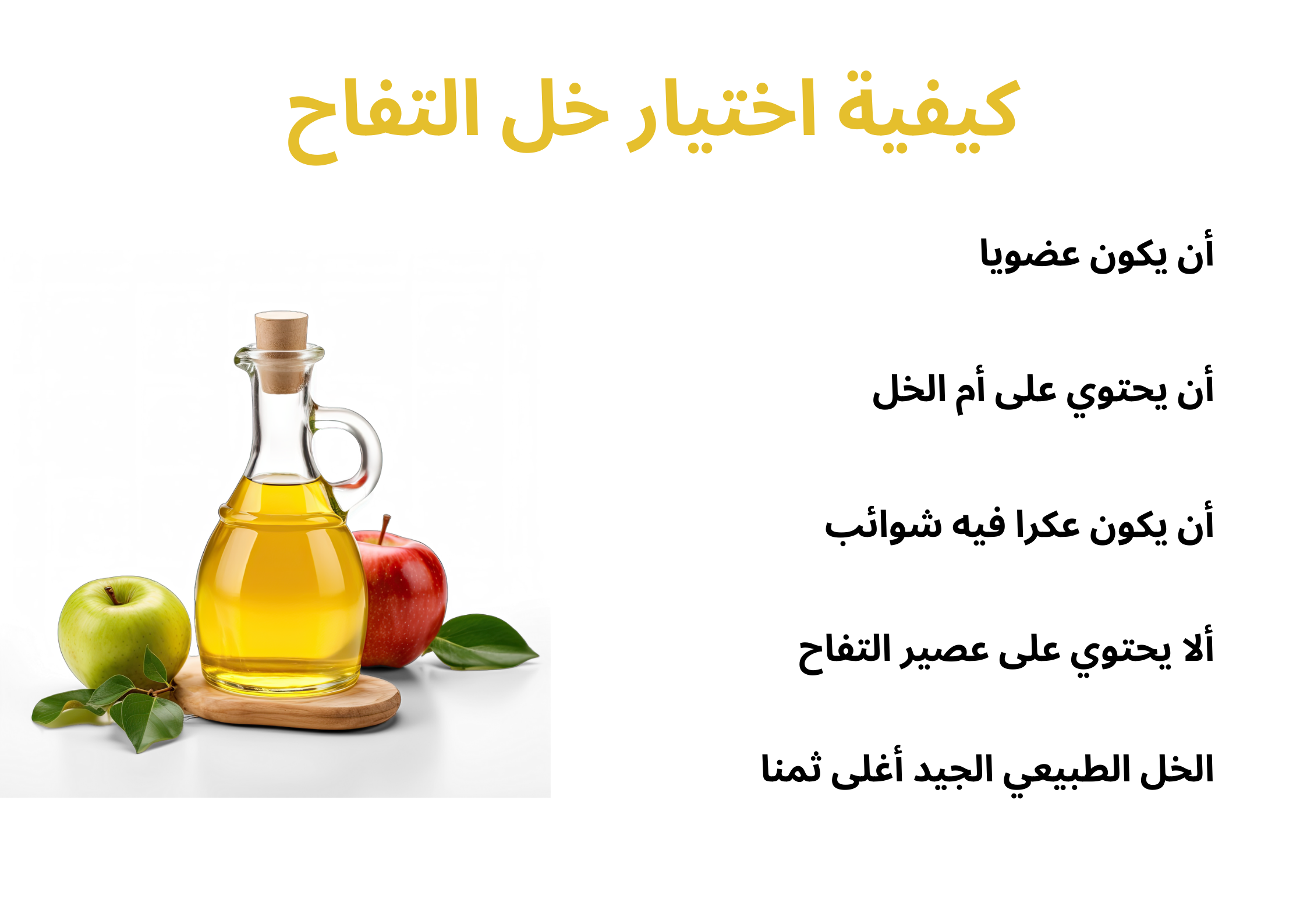 كيفية اختيار خل التفاح

أن يكون عضويا

أن يحتوي على أم الخل

أن يكون عكرا فيه شوائب

ألا يحتوي على عصير التفاح

الخل الطبيعي الجيد أغلى ثمنا